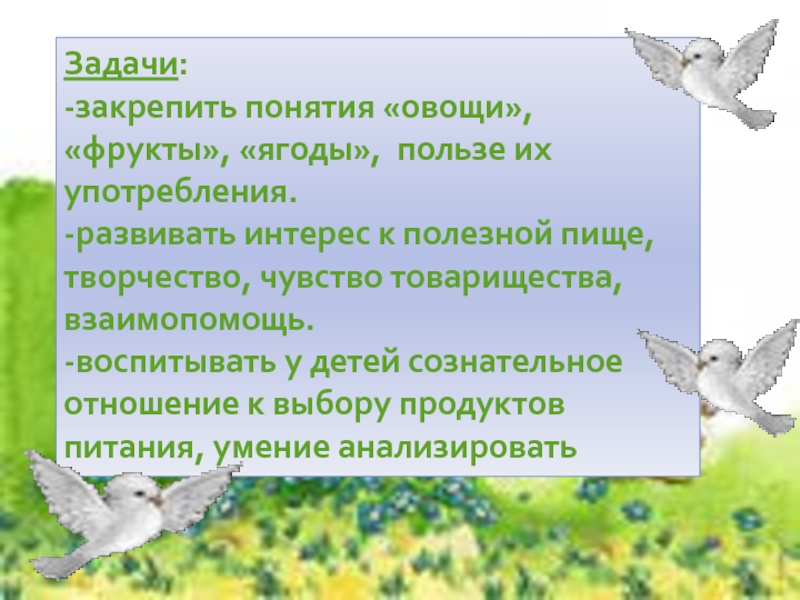 Задачи:
-закрепить понятия «овощи», «фрукты», «ягоды», пользе их употребления.
-развивать интерес к полезной пище, творчество, чувство товарищества, взаимопомощь.
-воспитывать у детей сознательное отношение к выбору продуктов питания, умение анализировать